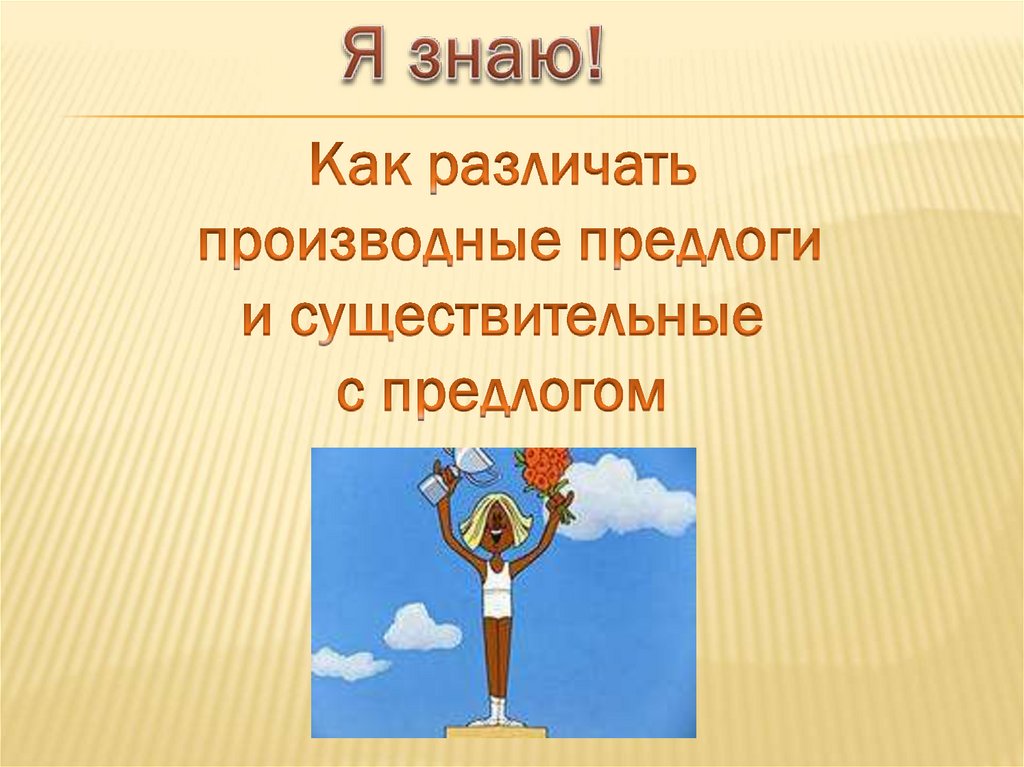 Я знаю!

Как различать производные предлоги и существительные с предлогом